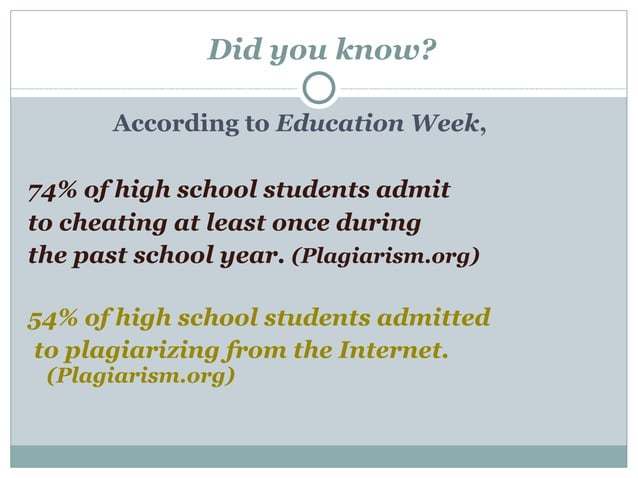 Did you know?

According to Education Week,

74% of high school students admit to cheating at least once during the past school year. (Plagiarism.org)

54% of high school students admitted to plagiarizing from the Internet. (Plagiarism.org)